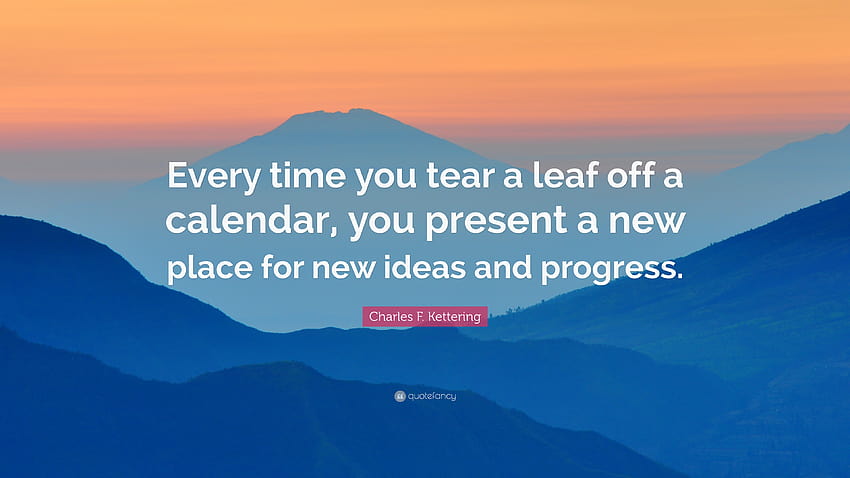 Every time you tear a leaf off a calendar, you present a new place for new ideas and progress.

Charles F. Kettering

quotefancy